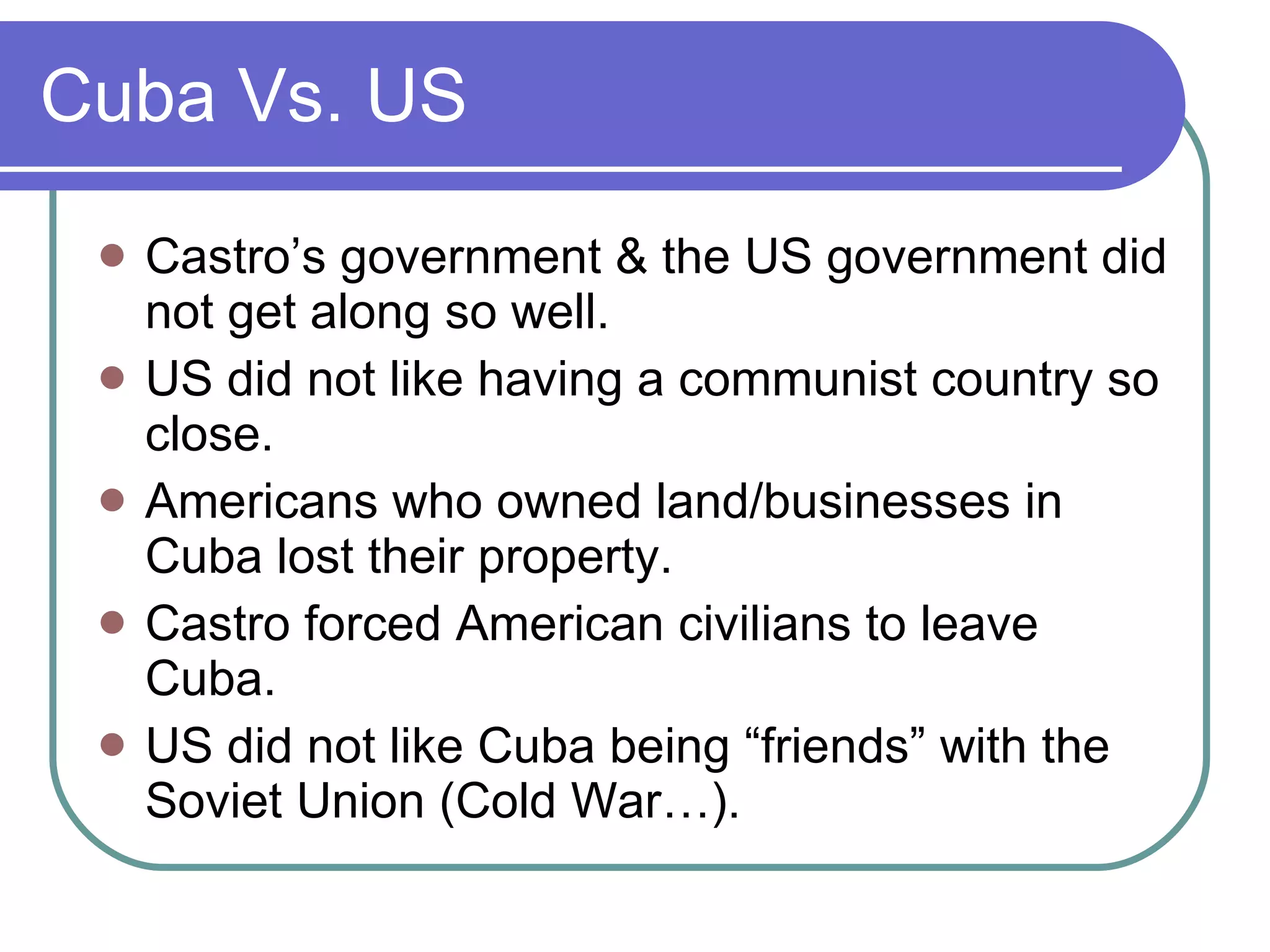 Cuba Vs. US

- Castro’s government & the US government did not get along so well.
- US did not like having a communist country so close.
- Americans who owned land/businesses in Cuba lost their property.
- Castro forced American civilians to leave Cuba.
- US did not like Cuba being “friends” with the Soviet Union (Cold War…).